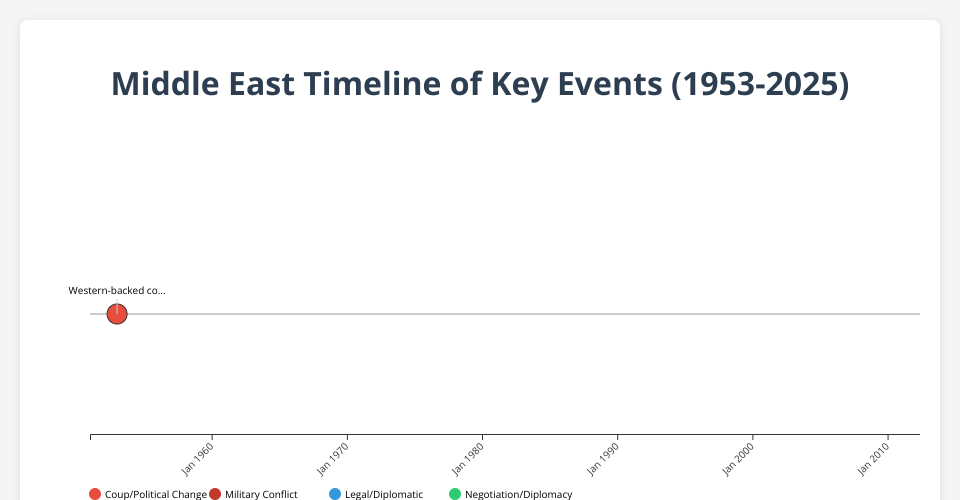 Middle East Timeline of Key Events (1953-2025)

Western-backed co...

Jan 1960
Jan 1970
Jan 1980
Jan 1990
Jan 2000
Jan 2010

Coup/Political Change
Military Conflict
Legal/Diplomatic
Negotiation/Diplomacy